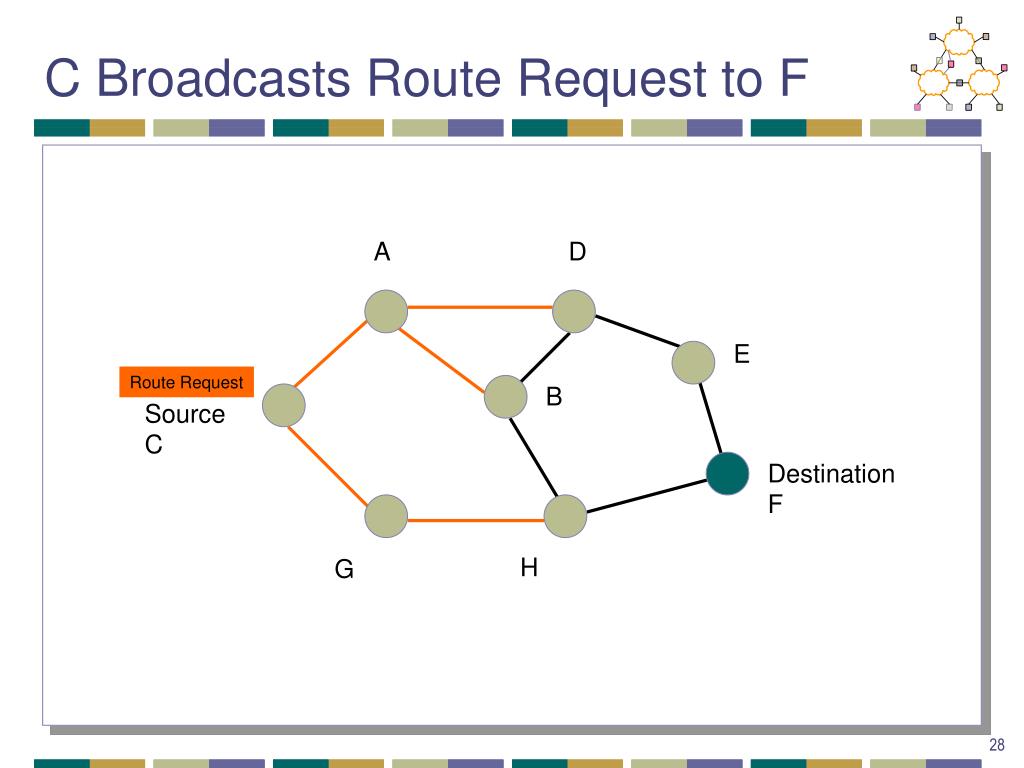 C Broadcasts Route Request to F

A

D

E

Route Request

Source
C

B

Destination
F

G

H

28